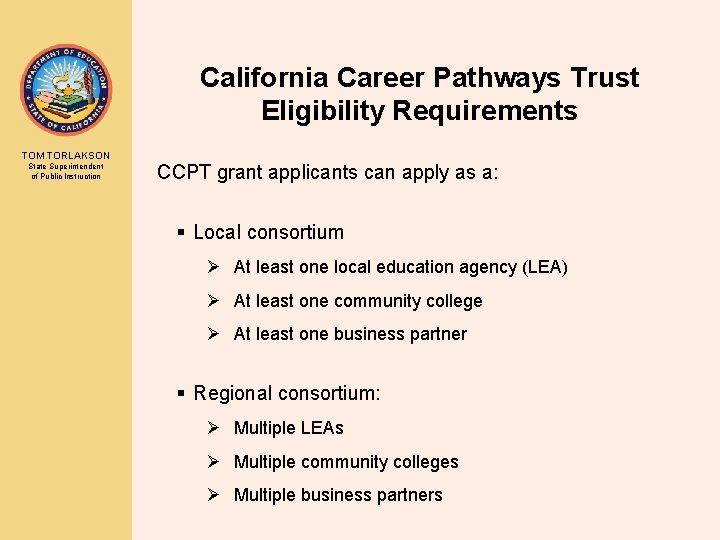 DEPARTMENT OF EDUCATION
STATE OF CALIFORNIA

TOM TORLAKSON
State Superintendent of Public Instruction

California Career Pathways Trust Eligibility Requirements

CCPT grant applicants can apply as a:

▪ Local consortium

➢ At least one local education agency (LEA)

➢ At least one community college

➢ At least one business partner

▪ Regional consortium:

➢ Multiple LEAs

➢ Multiple community colleges

➢ Multiple business partners